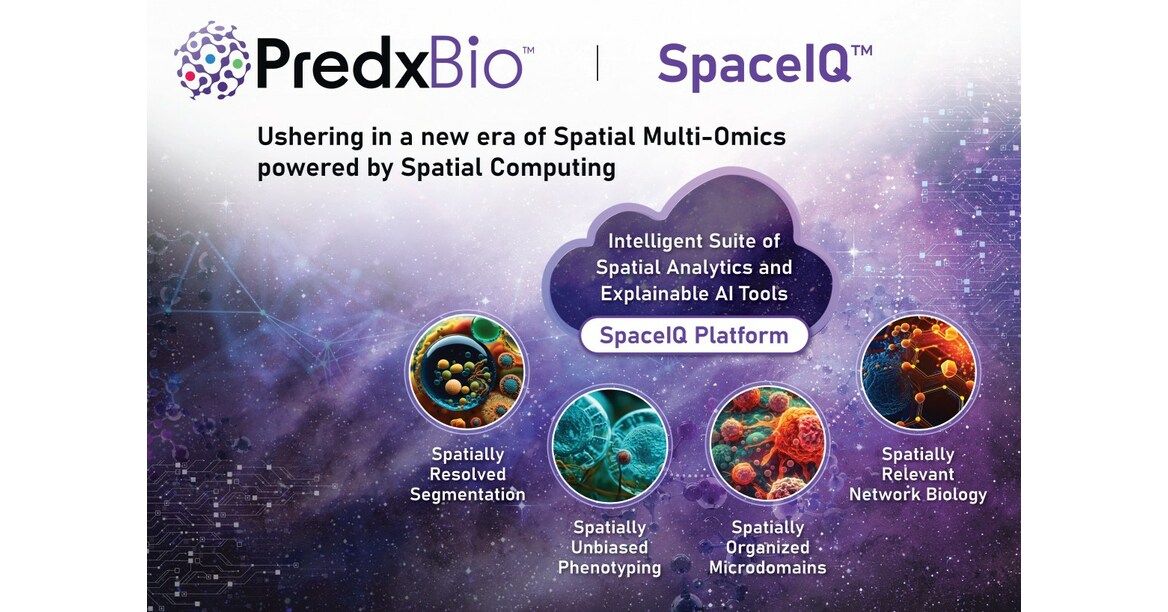 PredxBio™ | SpaceIQ™

Ushering in a new era of Spatial Multi-Omics powered by Spatial Computing

Intelligent Suite of Spatial Analytics and Explainable AI Tools

SpaceIQ Platform

Spatially Resolved Segmentation

Spatially Unbiased Phenotyping

Spatially Organized Microdomains

Spatially Relevant Network Biology